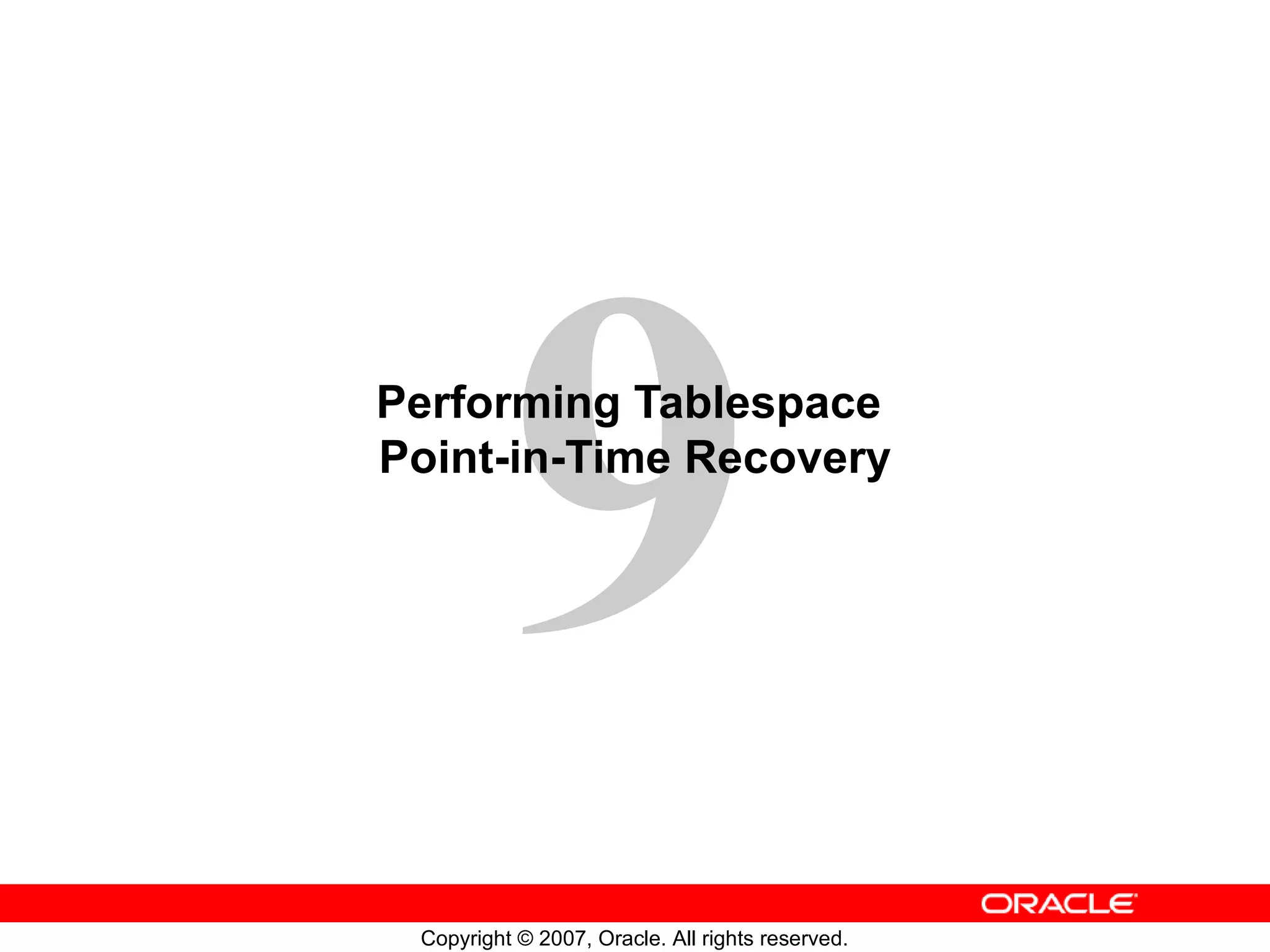 9

Performing Tablespace Point-in-Time Recovery

ORACLE

Copyright © 2007, Oracle. All rights reserved.